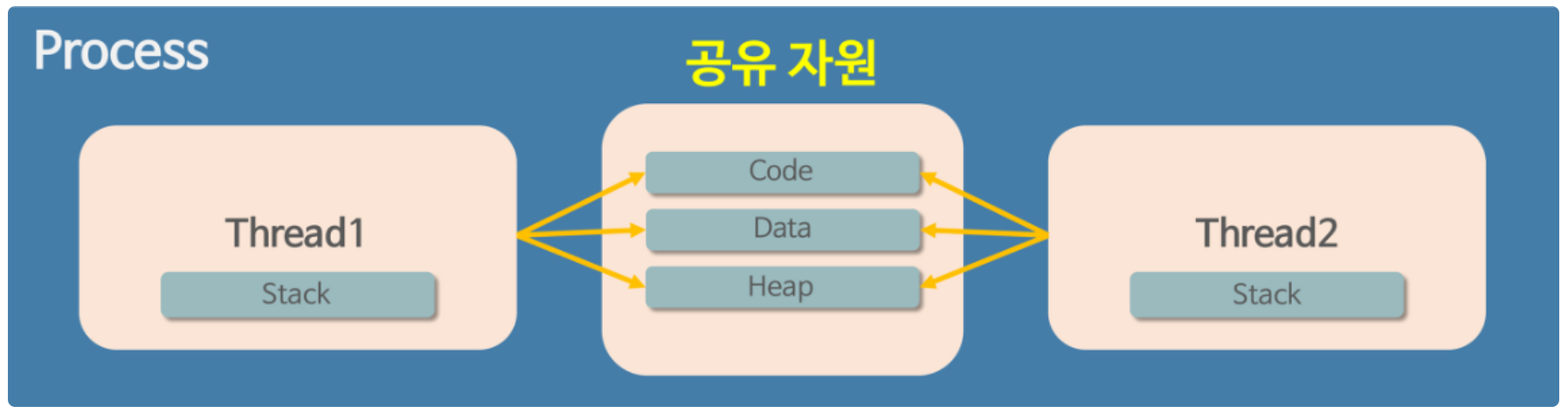 Process

공유 자원

Thread1

Stack

Code

Data

Heap

Thread2

Stack